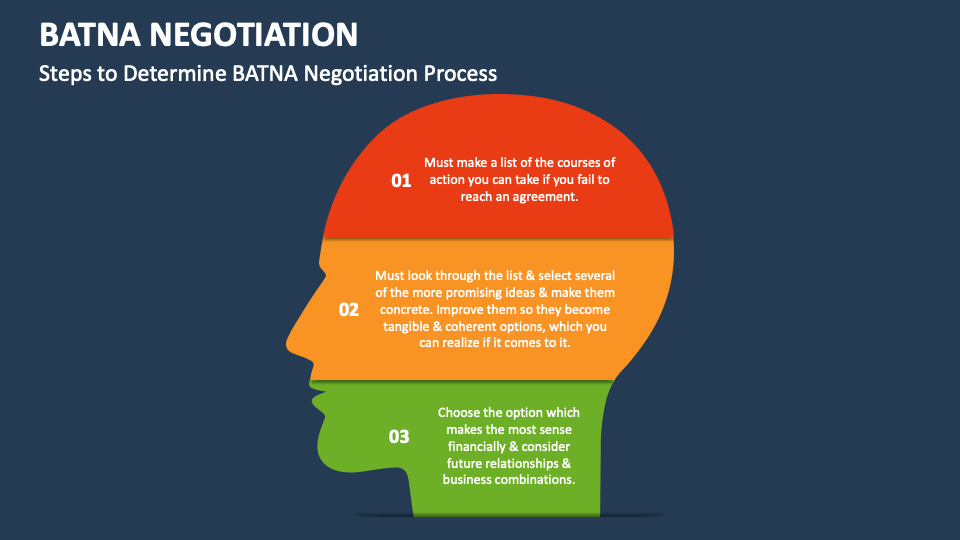 BATNA NEGOTIATION

Steps to Determine BATNA Negotiation Process

01

Must make a list of the courses of action you can take if you fail to reach an agreement.

02

Must look through the list & select several of the more promising ideas & make them concrete. Improve them so they become tangible & coherent options, which you can realize if it comes to it.

03

Choose the option which makes the most sense financially & consider future relationships & business combinations.